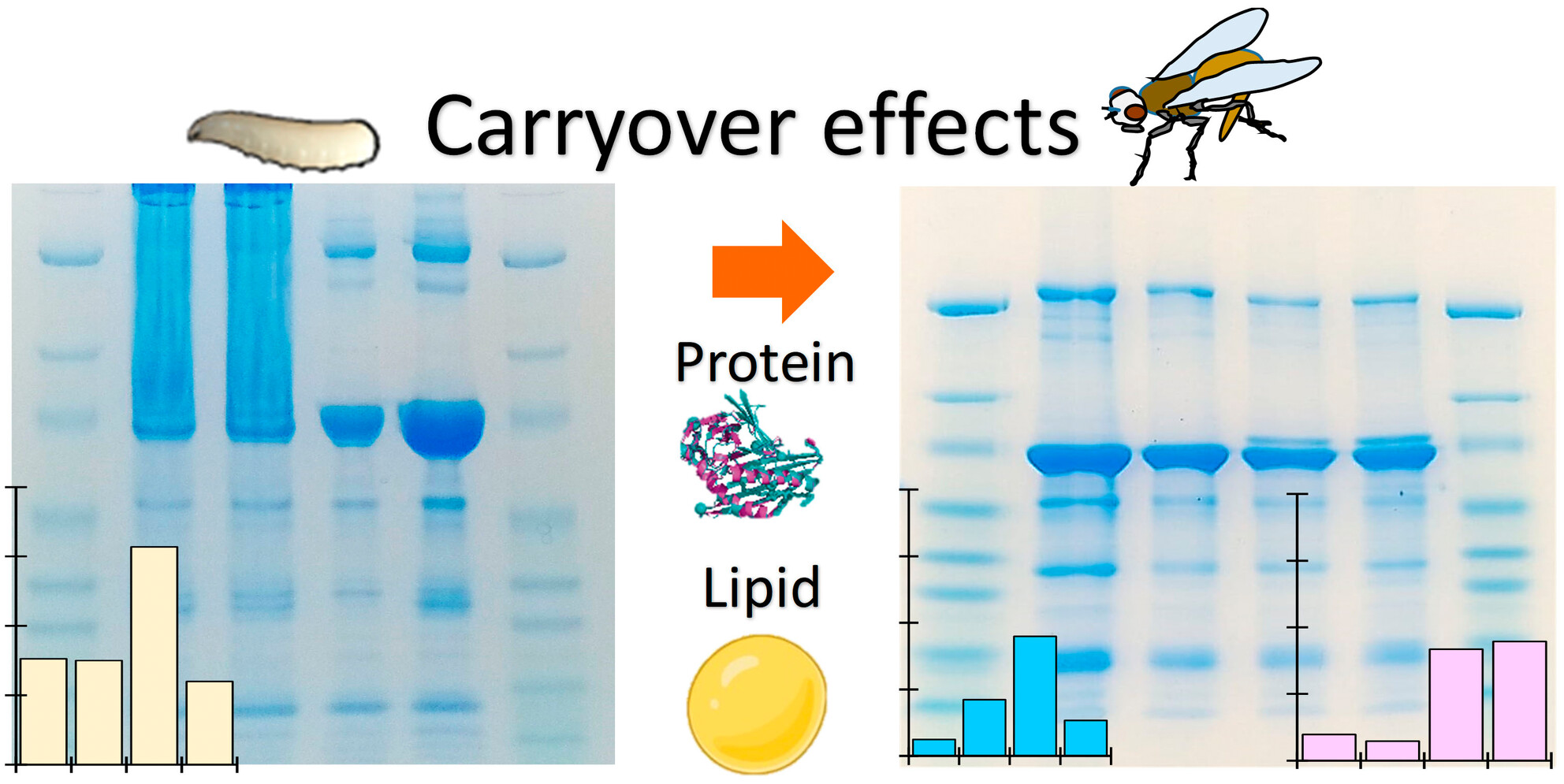 Carryover effects

Protein

Lipid